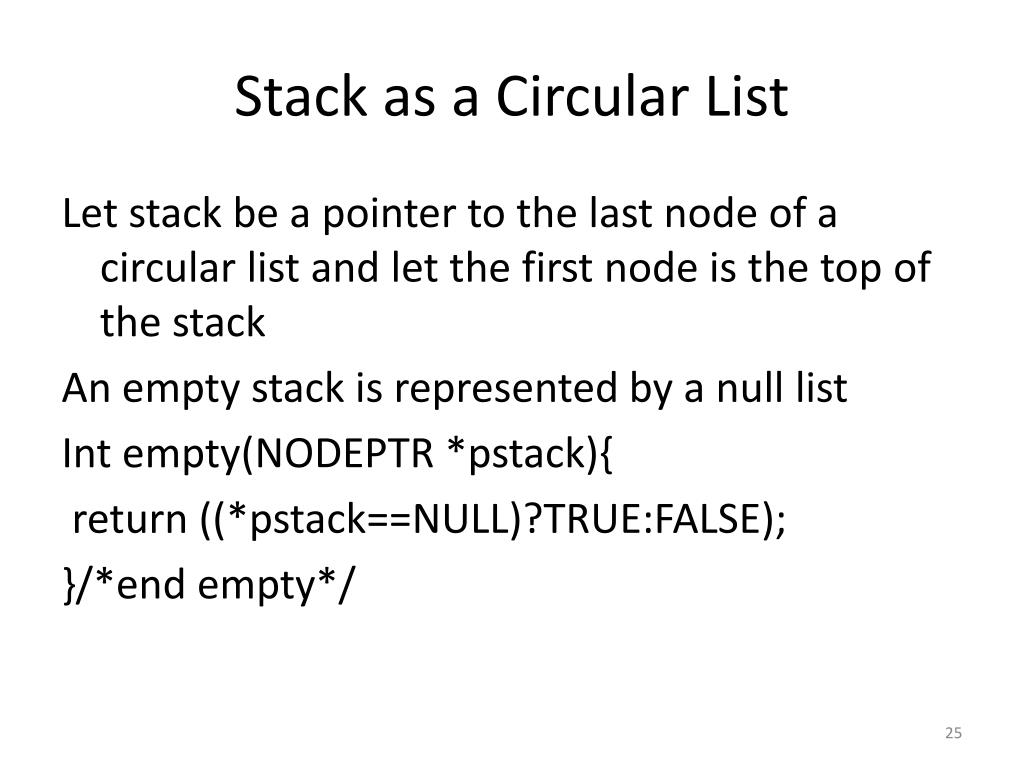 Stack as a Circular List

Let stack be a pointer to the last node of a circular list and let the first node is the top of the stack

An empty stack is represented by a null list

Int empty(NODEPTR *pstack){

return ((*pstack==NULL)?TRUE:FALSE);

}/*end empty*/

25